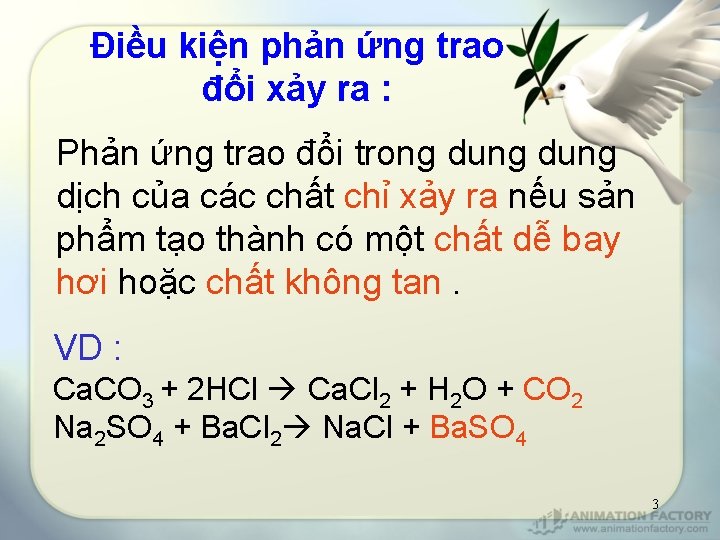 Điều kiện phản ứng trao đổi xảy ra :

Phản ứng trao đổi trong dung dung dịch của các chất chỉ xảy ra nếu sản phẩm tạo thành có một chất dễ bay hơi hoặc chất không tan .

VD :

$CaCO_3 + 2HCl \rightarrow CaCl_2 + H_2O + CO_2$

$Na_2SO_4 + BaCl_2 \rightarrow NaCl + BaSO_4$

3

ANIMATION FACTORY
www.animationfactory.com